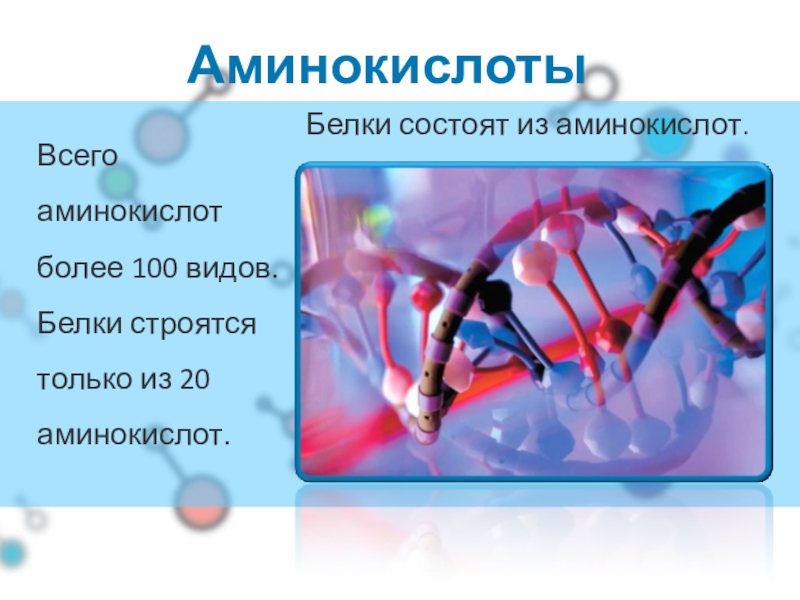 Аминокислоты

Белки состоят из аминокислот.

Всего аминокислот более 100 видов. Белки строятся только из 20 аминокислот.